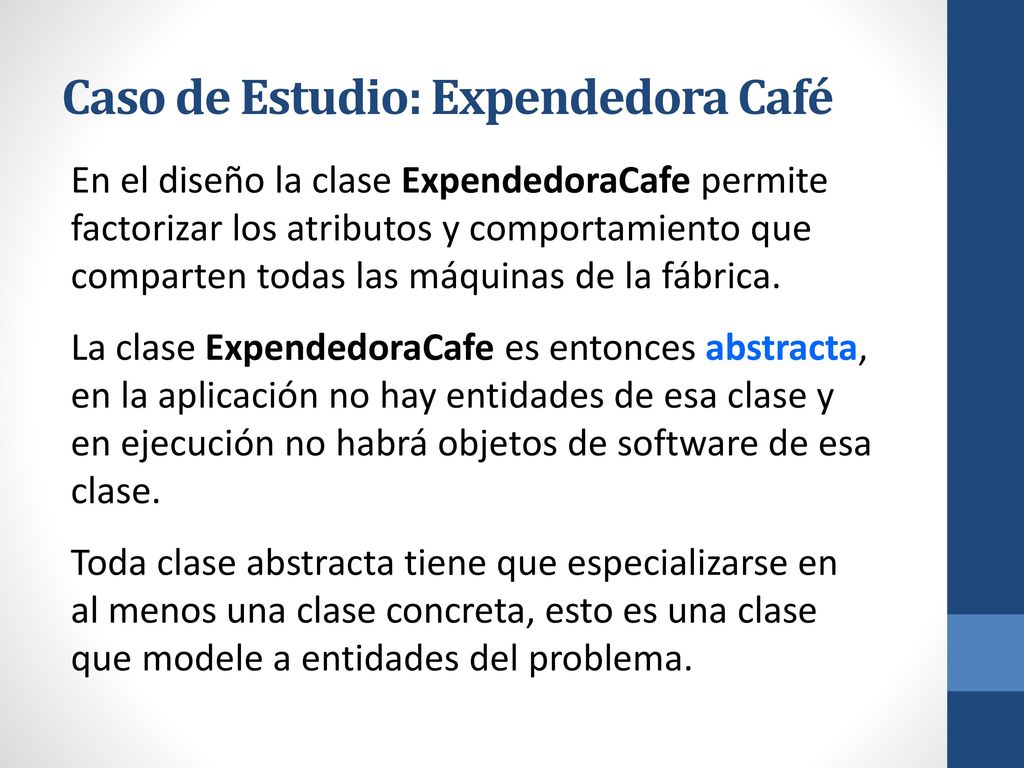 Caso de Estudio: Expendedora Café

En el diseño la clase ExpendedoraCafe permite factorizar los atributos y comportamiento que comparten todas las máquinas de la fábrica.

La clase ExpendedoraCafe es entonces abstracta, en la aplicación no hay entidades de esa clase y en ejecución no habrá objetos de software de esa clase.

Toda clase abstracta tiene que especializarse en al menos una clase concreta, esto es una clase que modele a entidades del problema.